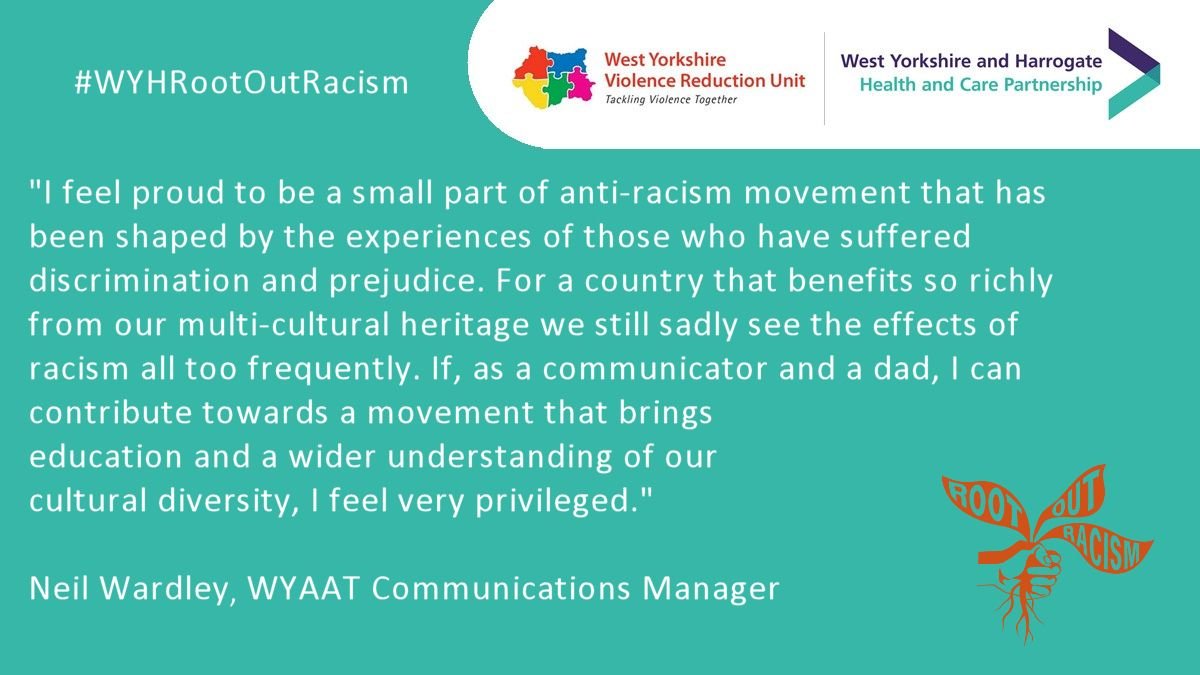 #WYHRootOutRacism

West Yorkshire Violence Reduction Unit
Tackling Violence Together

West Yorkshire and Harrogate
Health and Care Partnership

"I feel proud to be a small part of anti-racism movement that has been shaped by the experiences of those who have suffered discrimination and prejudice. For a country that benefits so richly from our multi-cultural heritage we still sadly see the effects of racism all too frequently. If, as a communicator and a dad, I can contribute towards a movement that brings education and a wider understanding of our cultural diversity, I feel very privileged."

Neil Wardley, WYAAT Communications Manager

ROOT OUT RACISM